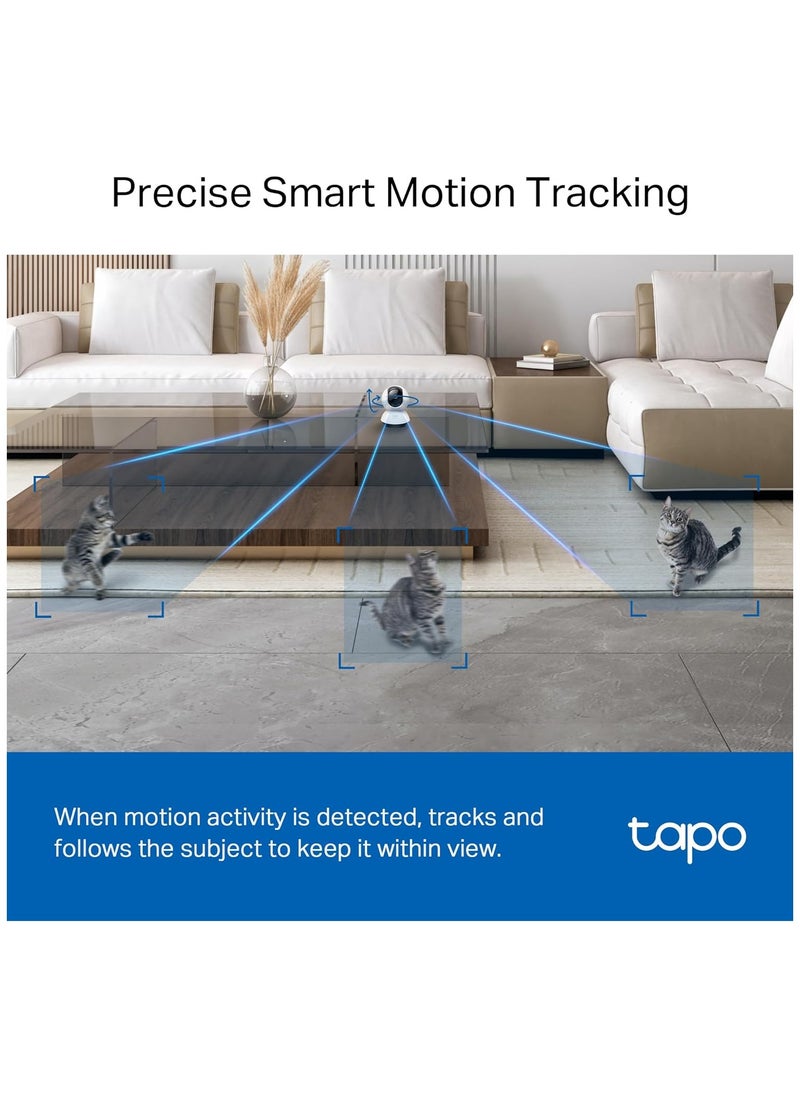 Precise Smart Motion Tracking

When motion activity is detected, tracks and follows the subject to keep it within view.

tapo